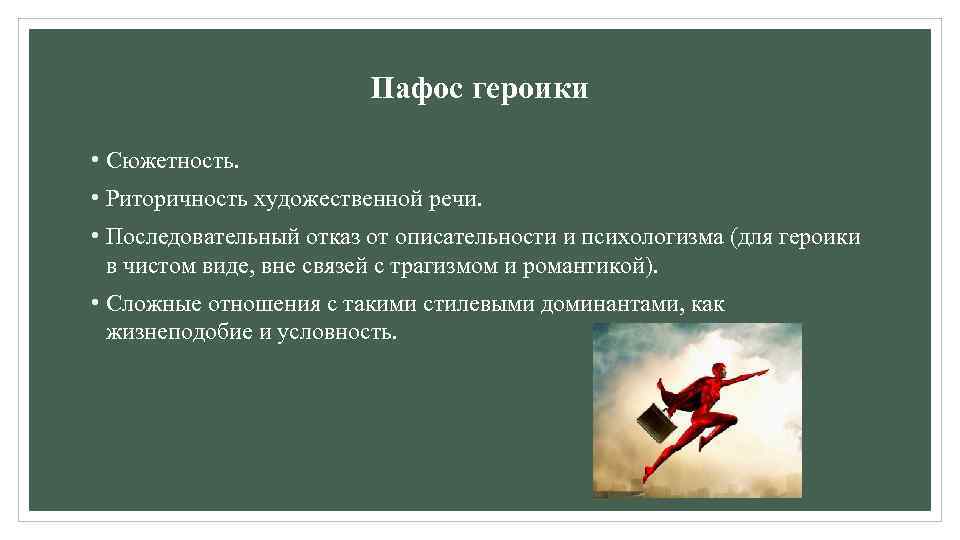 Пафос героики

• Сюжетность.

• Риторичность художественной речи.

• Последовательный отказ от описательности и психологизма (для героики в чистом виде, вне связей с трагизмом и романтикой).

• Сложные отношения с такими стилевыми доминантами, как жизнеподобие и условность.